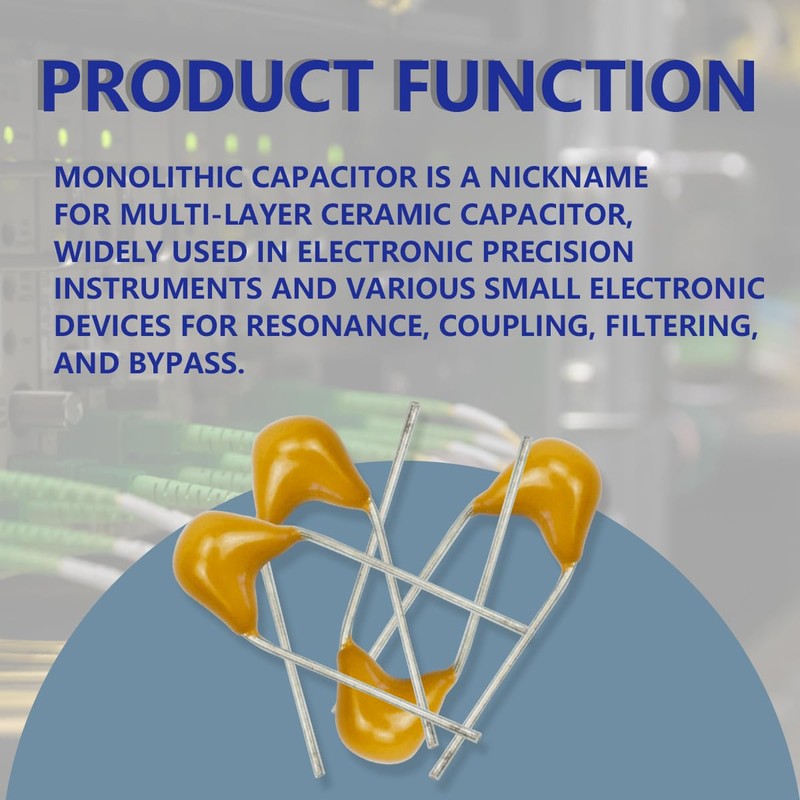 PRODUCT FUNCTION

MONOLITHIC CAPACITOR IS A NICKNAME FOR MULTI-LAYER CERAMIC CAPACITOR, WIDELY USED IN ELECTRONIC PRECISION INSTRUMENTS AND VARIOUS SMALL ELECTRONIC DEVICES FOR RESONANCE, COUPLING, FILTERING, AND BYPASS.